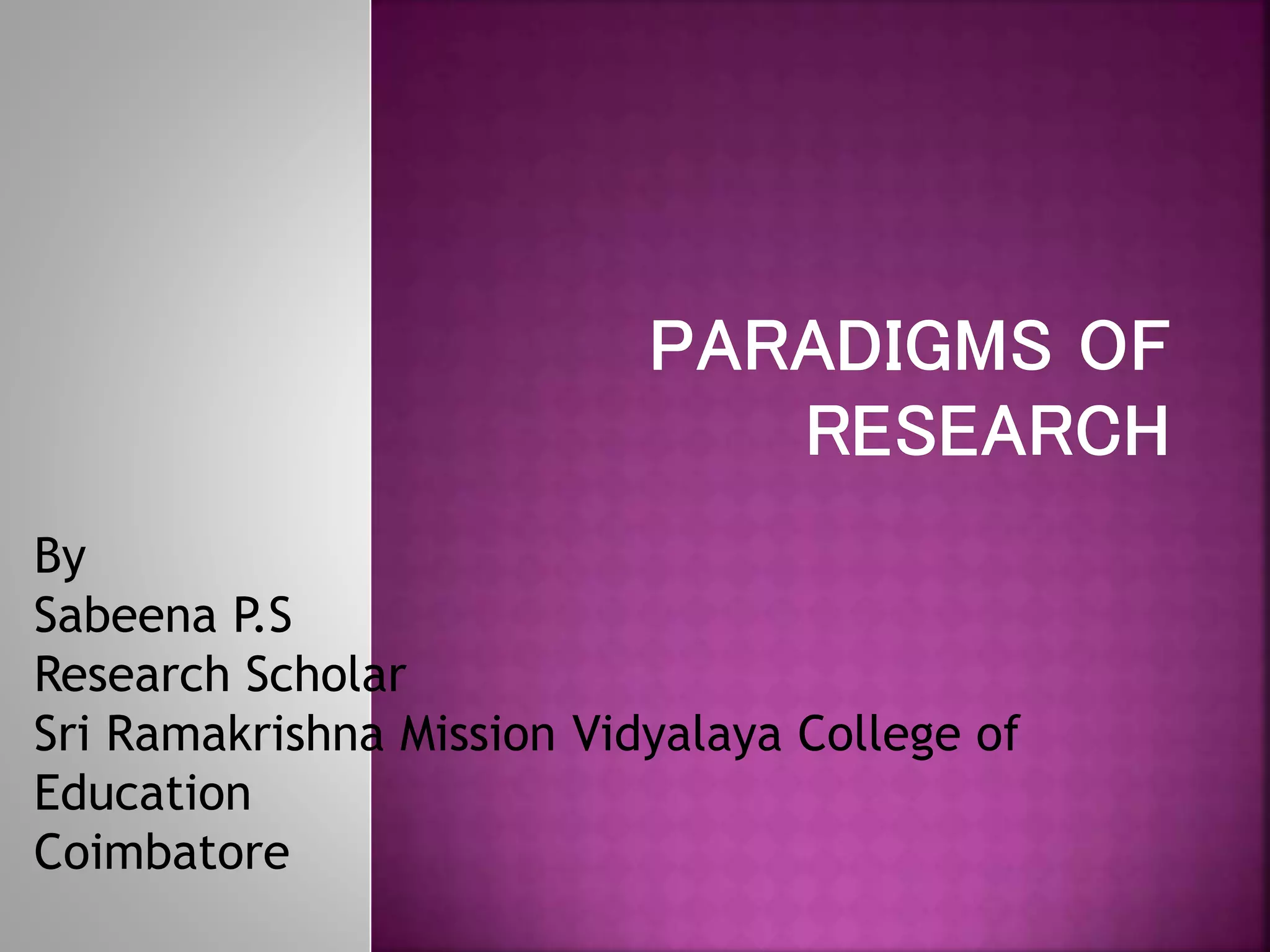 PARADIGMS OF RESEARCH

By
Sabeena P.S
Research Scholar
Sri Ramakrishna Mission Vidyalaya College of Education
Coimbatore